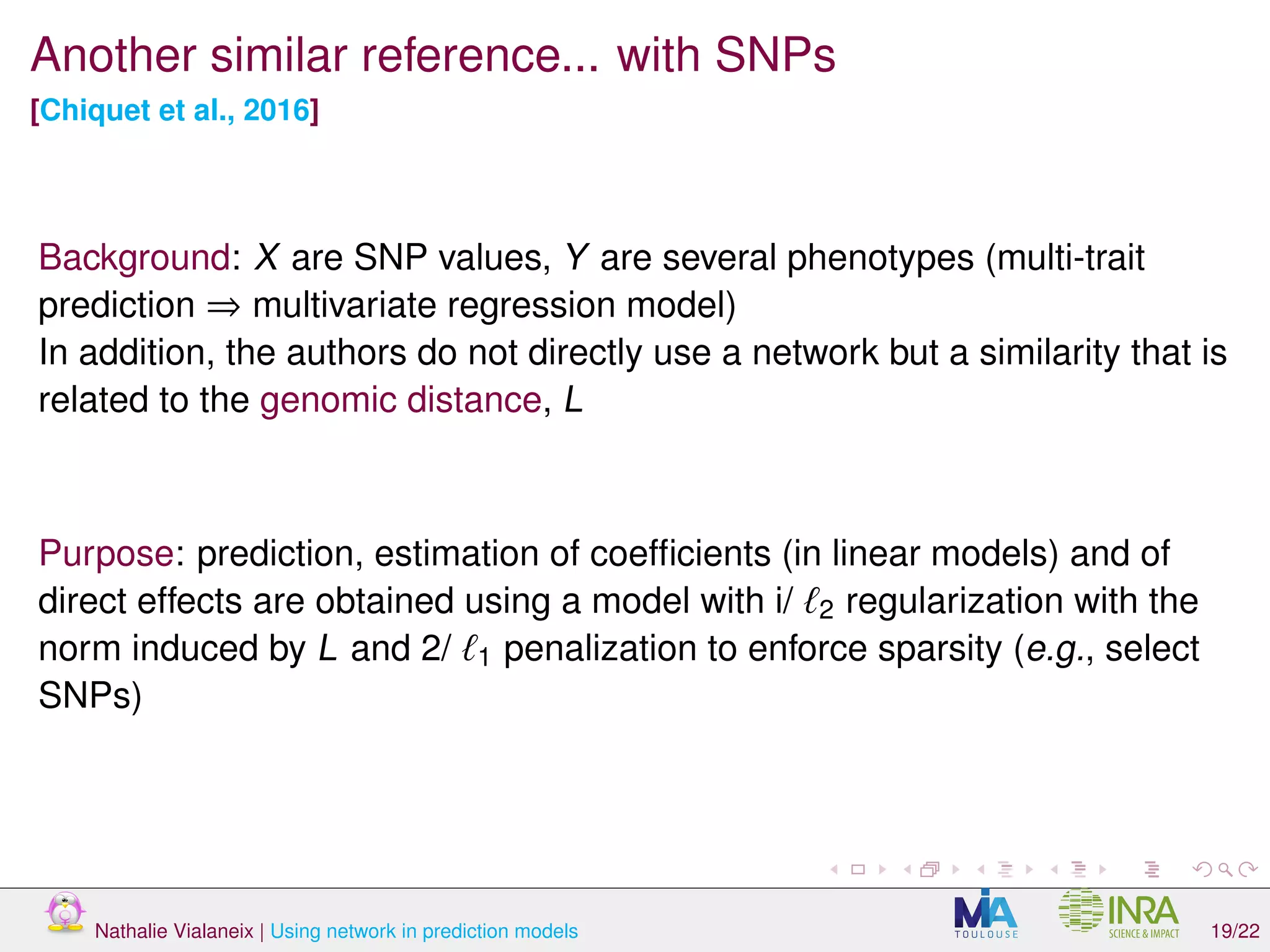 Another similar reference... with SNPs
[Chiquet et al., 2016]

Background: $X$ are SNP values, $Y$ are several phenotypes (multi-trait prediction $\Rightarrow$ multivariate regression model)
In addition, the authors do not directly use a network but a similarity that is related to the genomic distance, $L$

Purpose: prediction, estimation of coefficients (in linear models) and of direct effects are obtained using a model with i/ $\ell_2$ regularization with the norm induced by $L$ and 2/ $\ell_1$ penalization to enforce sparsity (e.g., select SNPs)

Nathalie Vialaneix | Using network in prediction models

MIA TOULOUSE

INRA SCIENCE & IMPACT

19/22